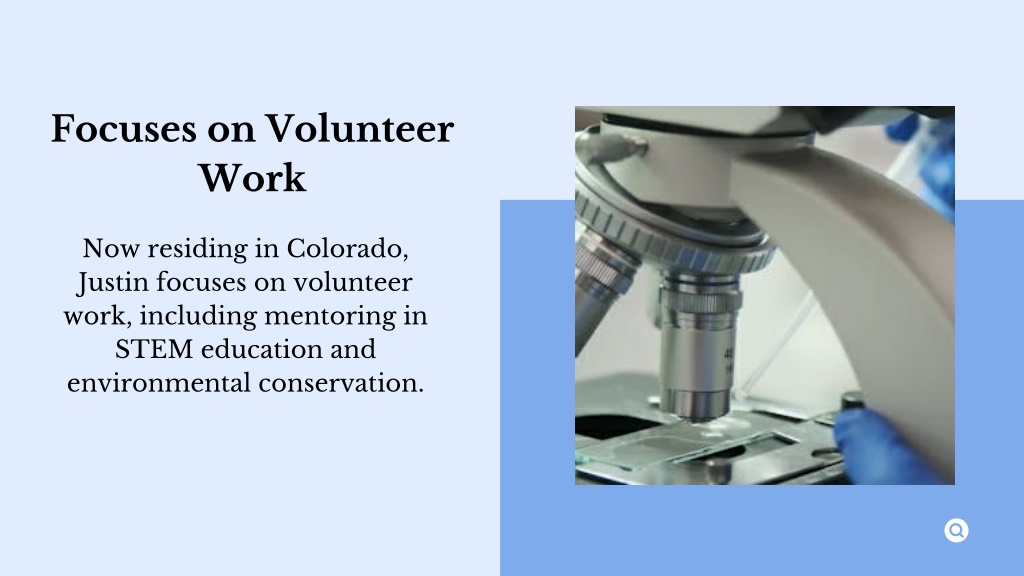 Focuses on Volunteer Work

Now residing in Colorado, Justin focuses on volunteer work, including mentoring in STEM education and environmental conservation.